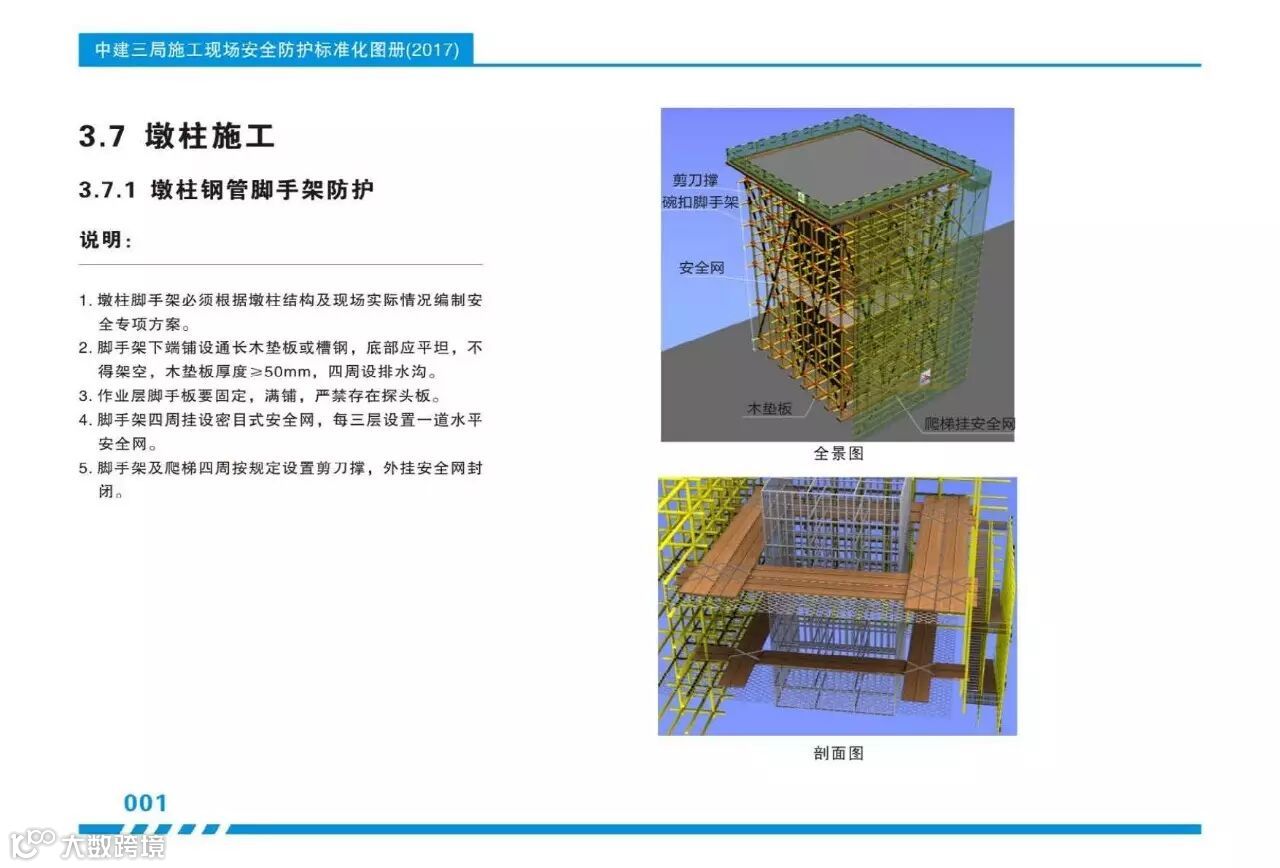 中建三局施工现场安全防护标准化图册(2017)

3.7 墩柱施工

3.7.1 墩柱钢管脚手架防护

说明：

1. 墩柱脚手架必须根据墩柱结构及现场实际情况编制安全专项方案。
2. 脚手架下端铺设通长木垫板或槽钢，底部应平坦，不得架空，木垫板厚度≥50mm，四周设排水沟。
3. 作业层脚手板要固定，满铺，严禁存在探头板。
4. 脚手架四周挂设密目式安全网，每三层设置一道水平安全网。
5. 脚手架及爬梯四周按规定设置剪刀撑，外挂安全网封闭。

剪刀撑
碗扣脚手架
安全网
木垫板
爬梯挂安全网

全景图

剖面图

001

大数跨境